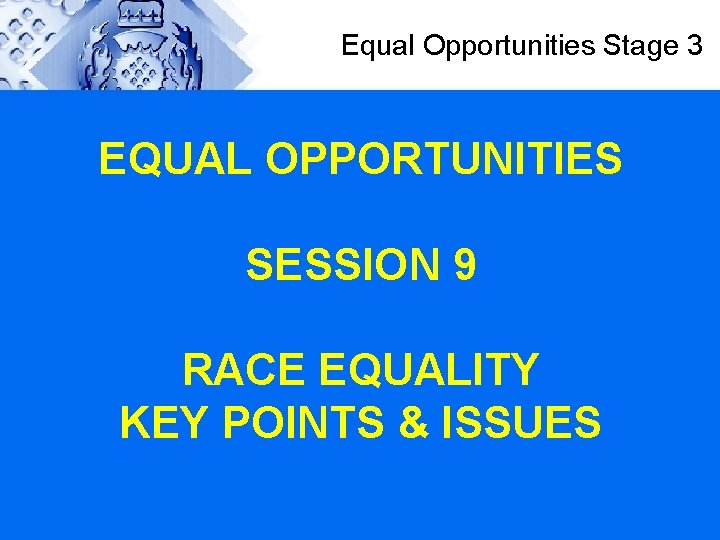 Equal Opportunities Stage 3

EQUAL OPPORTUNITIES

SESSION 9

RACE EQUALITY
KEY POINTS & ISSUES